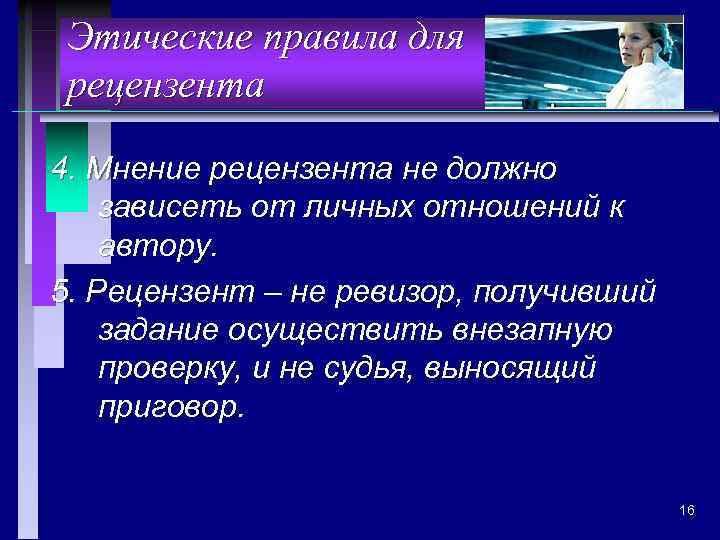 Этические правила для рецензента

4. Мнение рецензента не должно зависеть от личных отношений к автору.

5. Рецензент – не ревизор, получивший задание осуществить внезапную проверку, и не судья, выносящий приговор.

16